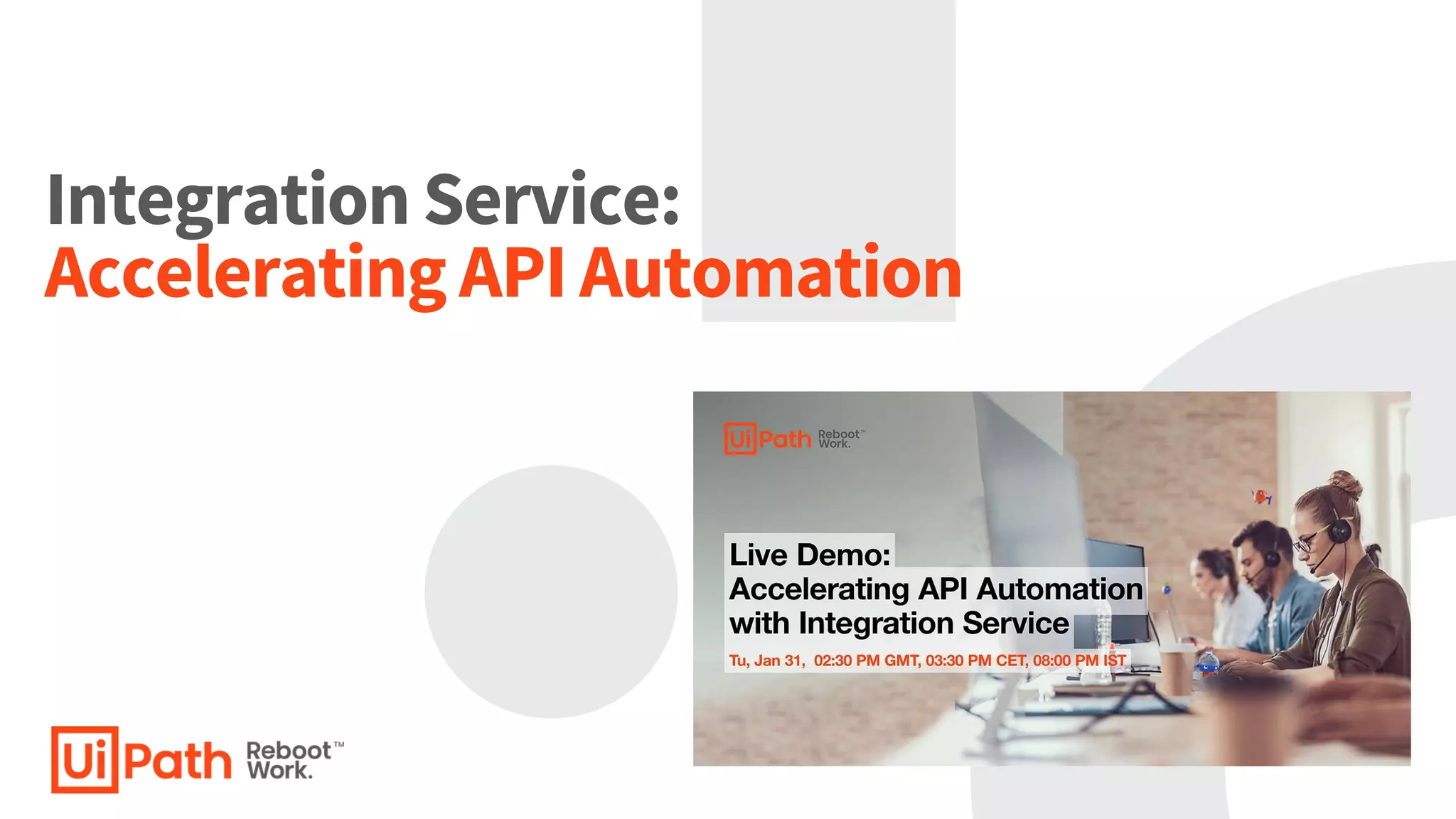 Integration Service:
Accelerating API Automation

UiPath Reboot™ Work.

Live Demo:
Accelerating API Automation
with Integration Service

Tu, Jan 31, 02:30 PM GMT, 03:30 PM CET, 08:00 PM IST

UiPath Reboot™ Work.